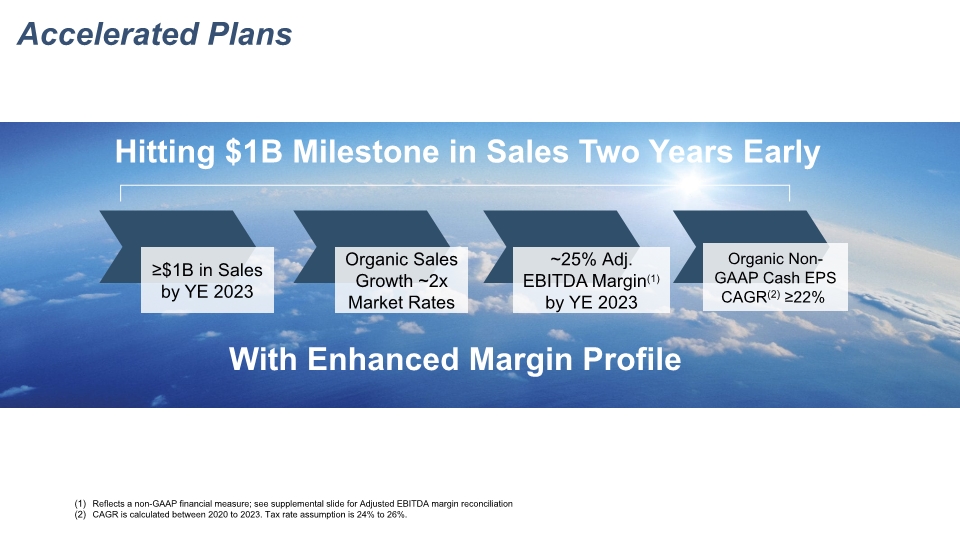 Accelerated Plans

Hitting \$1B Milestone in Sales Two Years Early

≥\$1B in Sales by YE 2023

Organic Sales Growth ~2x Market Rates

~25% Adj. EBITDA Margin$^{(1)}$ by YE 2023

Organic Non-GAAP Cash EPS CAGR$^{(2)}$ ≥22%

With Enhanced Margin Profile

(1) Reflects a non-GAAP financial measure; see supplemental slide for Adjusted EBITDA margin reconciliation
(2) CAGR is calculated between 2020 to 2023. Tax rate assumption is 24% to 26%.